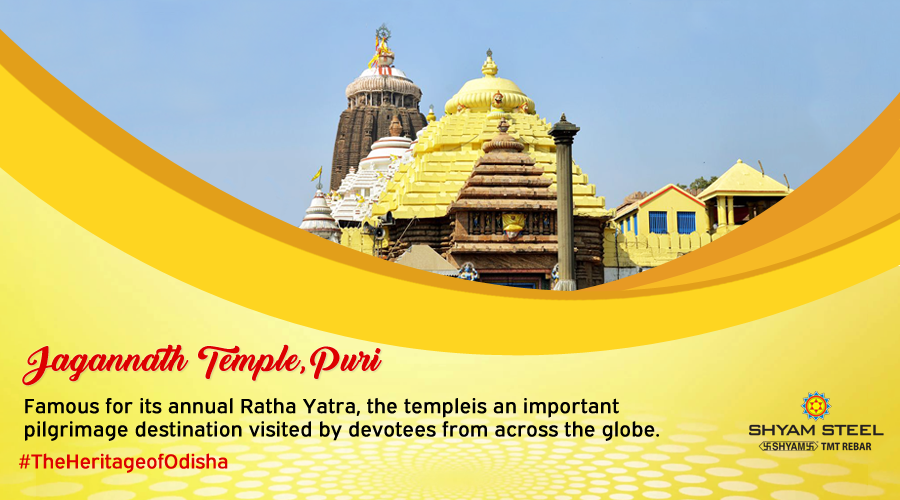 Jagannath Temple, Puri

Famous for its annual Ratha Yatra, the templeis an important pilgrimage destination visited by devotees from across the globe.

#TheHeritageofOdisha

SHYAM STEEL
SHYAM TMT REBAR